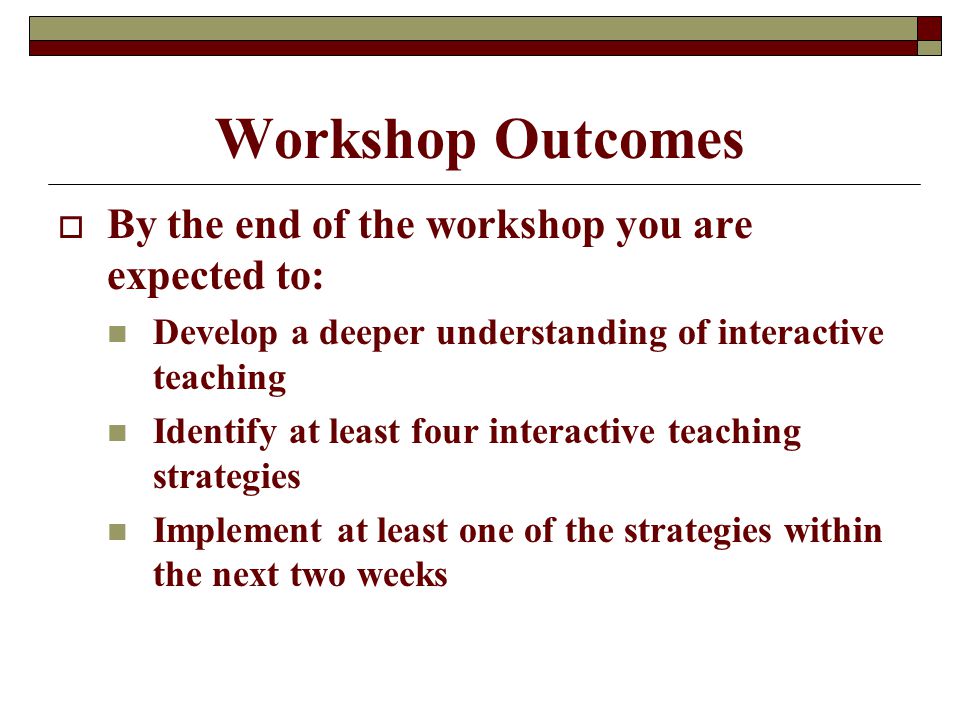 Workshop Outcomes

By the end of the workshop you are expected to:

Develop a deeper understanding of interactive teaching

Identify at least four interactive teaching strategies

Implement at least one of the strategies within the next two weeks